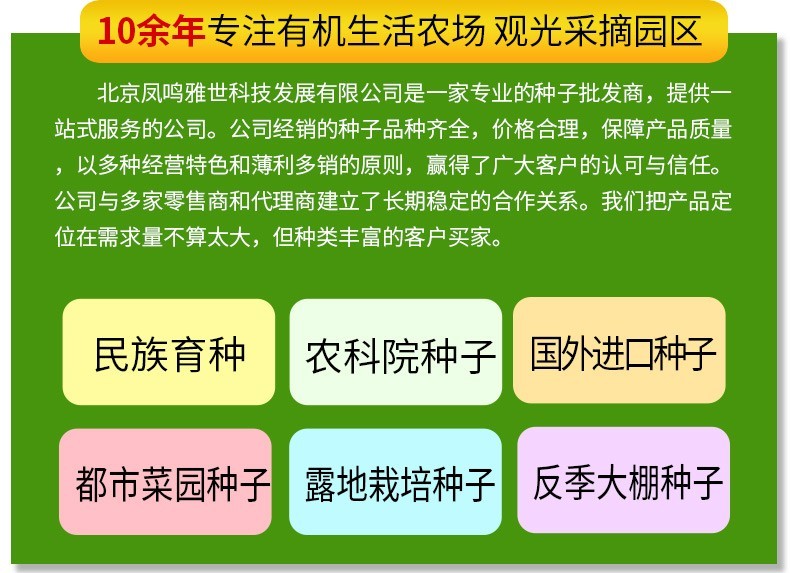 10余年专注有机生活农场 观光采摘园区

北京凤鸣雅世科技发展有限公司是一家专业的种子批发商，提供一站式服务的公司。公司经销的种子品种齐全，价格合理，保障产品质量，以多种经营特色和薄利多销的原则，赢得了广大客户的认可与信任。公司与多家零售商和代理商建立了长期稳定的合作关系。我们把产品定位在需求量不算太大，但种类丰富的客户买家。

民族育种

农科院种子

国外进口种子

都市菜园种子

露地栽培种子

反季大棚种子